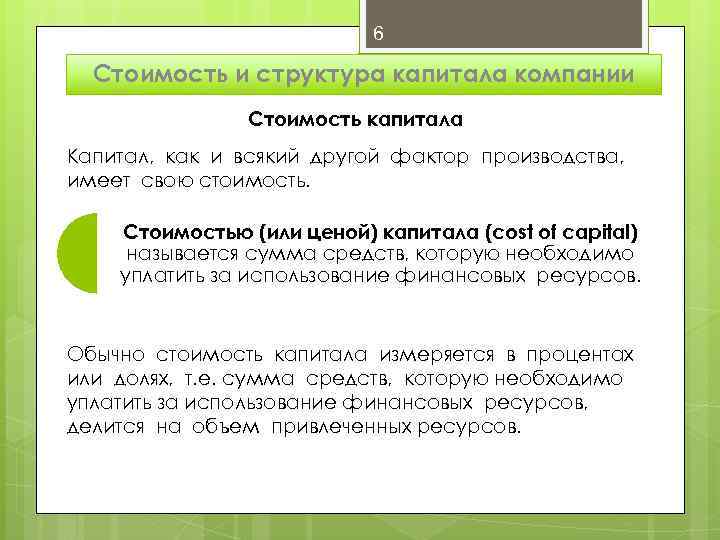 6

Стоимость и структура капитала компании

Стоимость капитала

Капитал, как и всякий другой фактор производства, имеет свою стоимость.

Стоимостью (или ценой) капитала (cost of capital) называется сумма средств, которую необходимо уплатить за использование финансовых ресурсов.

Обычно стоимость капитала измеряется в процентах или долях, т.е. сумма средств, которую необходимо уплатить за использование финансовых ресурсов, делится на объем привлеченных ресурсов.